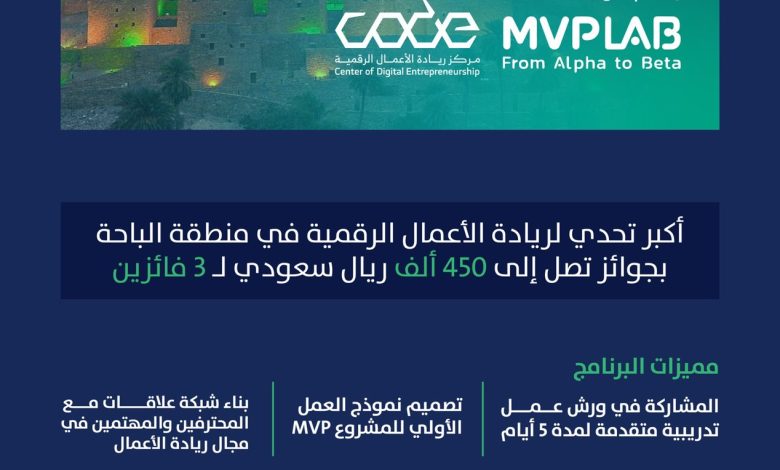 code
مركز ريادة الأعمال الرقمية
Center of Digital Entrepreneurship

MVPLAB
From Alpha to Beta

أكبر تحدي لريادة الأعمال الرقمية في منطقة الباحة بجوائز تصل إلى 450 ألف ريال سعودي لـ 3 فائزين

مميزات البرنامج

المشاركة في ورش عمل تدريبية متقدمة لمدة 5 أيام

تصميم نموذج العمل الأولي للمشروع MVP

بناء شبكة علاقات مع المحترفين والمهتمين في مجال ريادة الأعمال